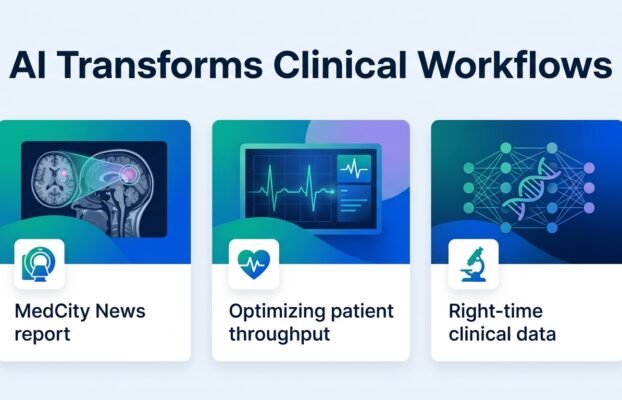 AI Transforms Clinical Workflows

MedCity News report

Optimizing patient throughput

Right-time clinical data